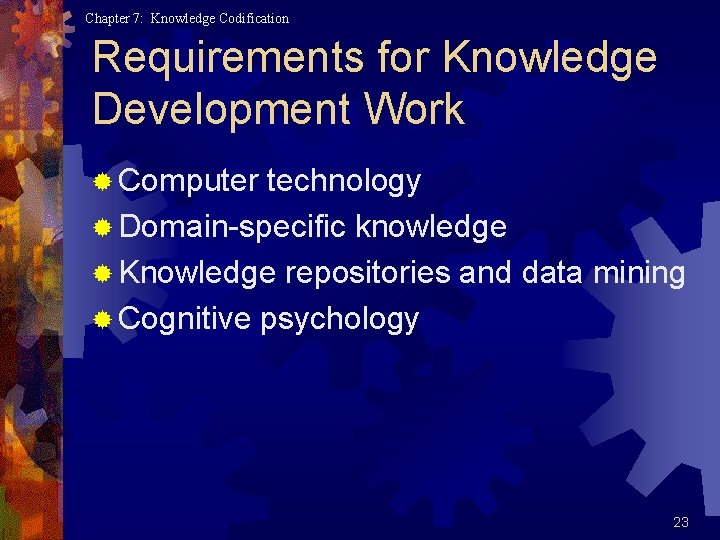 Chapter 7: Knowledge Codification

Requirements for Knowledge Development Work

Computer technology
Domain-specific knowledge
Knowledge repositories and data mining
Cognitive psychology

23